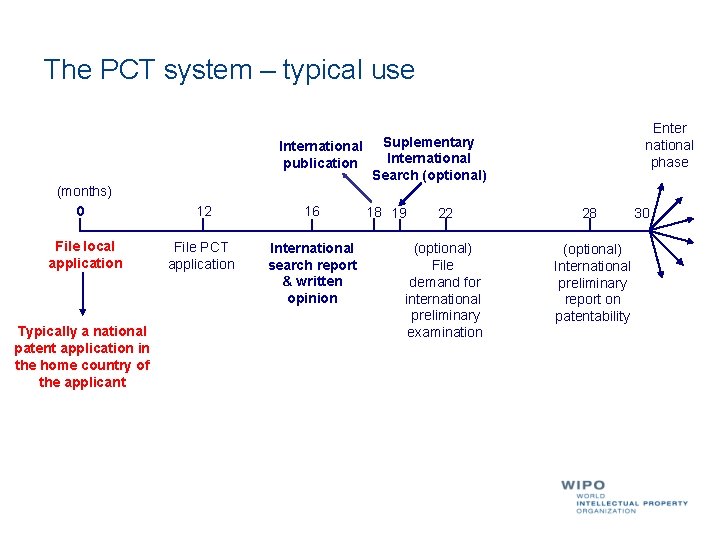 The PCT system – typical use

International publication

Suplementary International Search (optional)

Enter national phase

(months)

0

12

16

18

19

22

28

30

File local application

File PCT application

International search report & written opinion

(optional) File demand for international preliminary examination

(optional) International preliminary report on patentability

Typically a national patent application in the home country of the applicant

WIPO
WORLD
INTELLECTUAL PROPERTY
ORGANIZATION